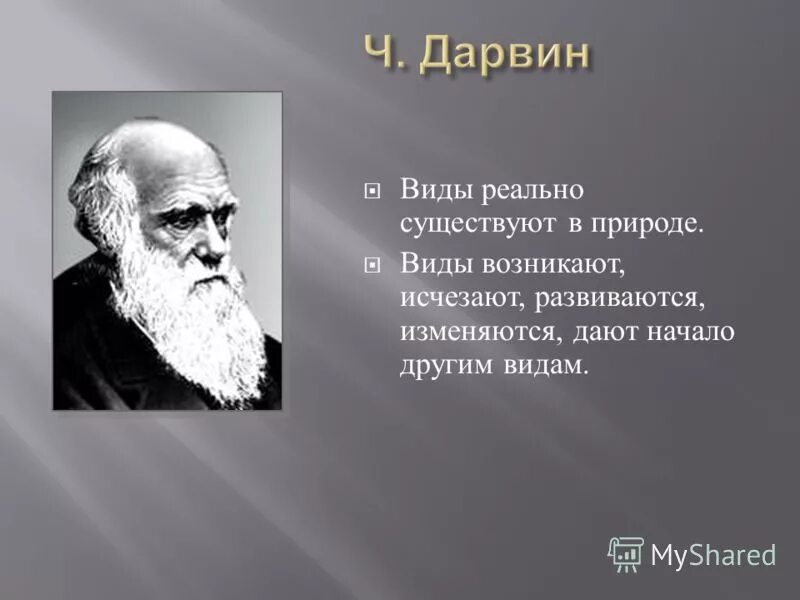 Ч. Дарвин

Виды реально существуют в природе.

Виды возникают, исчезают, развиваются, изменяются, дают начало другим видам.

MyShared